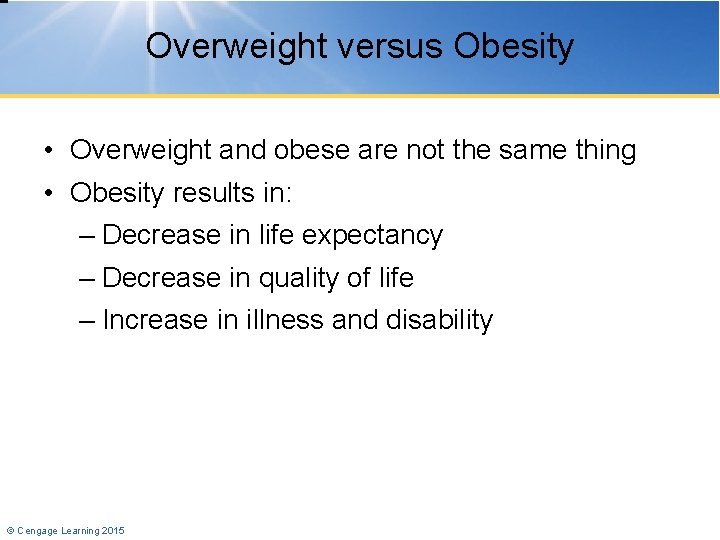 Overweight versus Obesity

• Overweight and obese are not the same thing
• Obesity results in:
– Decrease in life expectancy
– Decrease in quality of life
– Increase in illness and disability

© Cengage Learning 2015